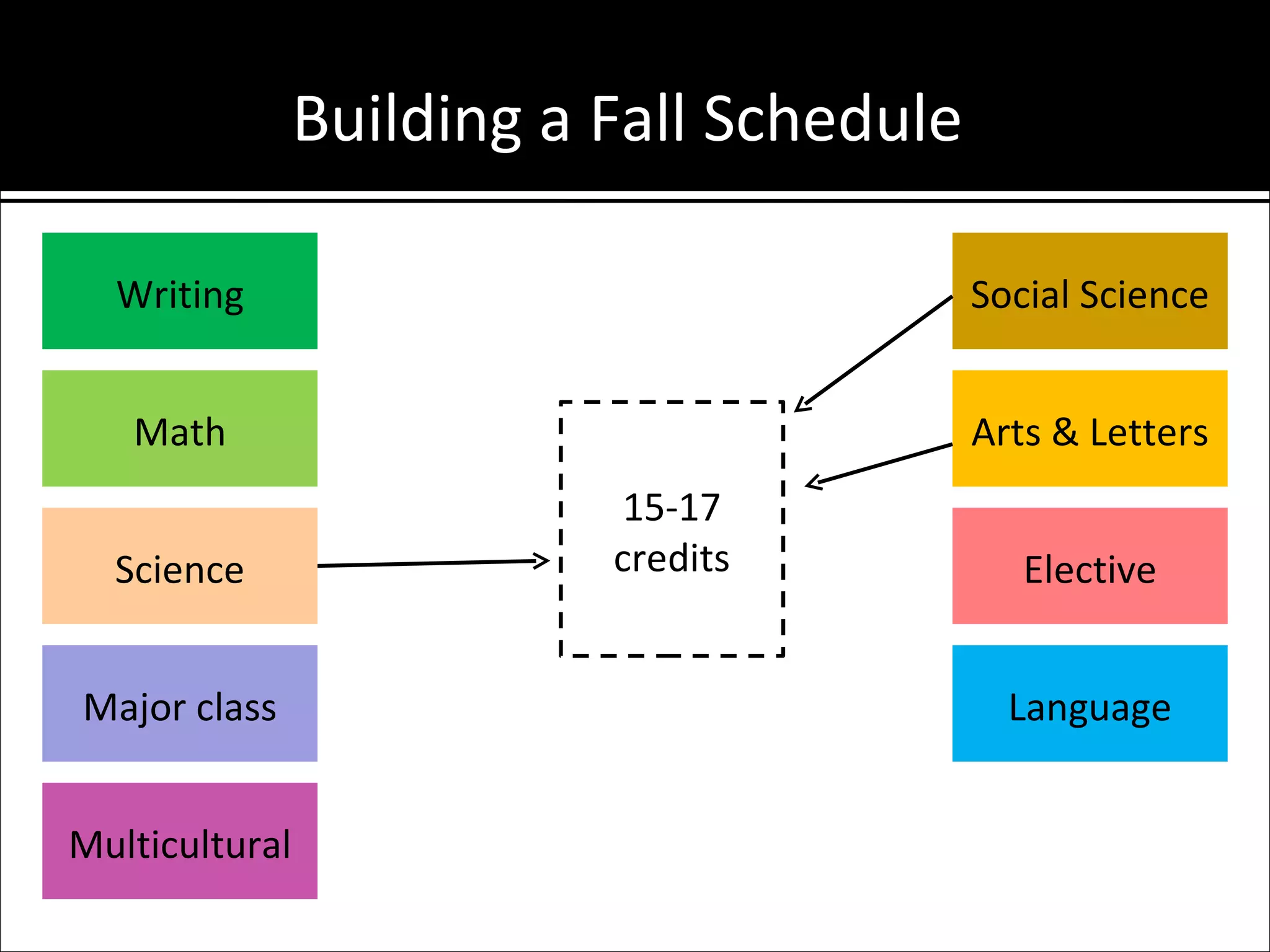 Building a Fall Schedule

Writing

Math

Science

Major class

Multicultural

15-17 credits

Social Science

Arts & Letters

Elective

Language